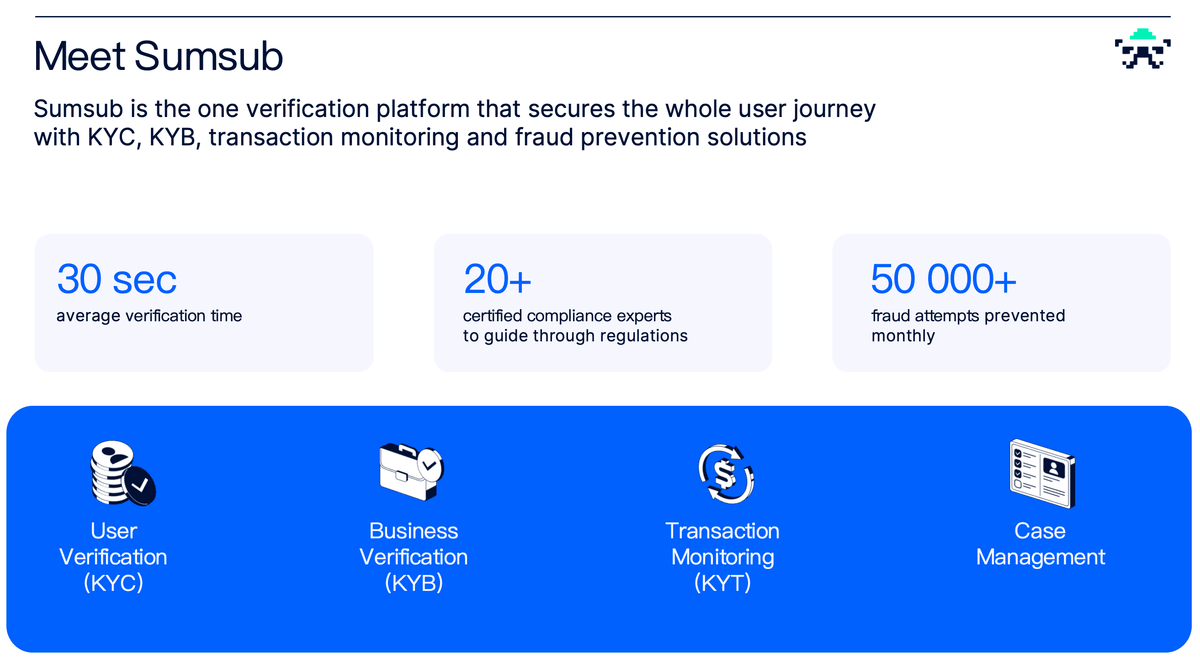 Meet Sumsub

Sumsub is the one verification platform that secures the whole user journey with KYC, KYB, transaction monitoring and fraud prevention solutions

30 sec
average verification time

20+
certified compliance experts to guide through regulations

50 000+
fraud attempts prevented monthly

User Verification (KYC)

Business Verification (KYB)

Transaction Monitoring (KYT)

Case Management